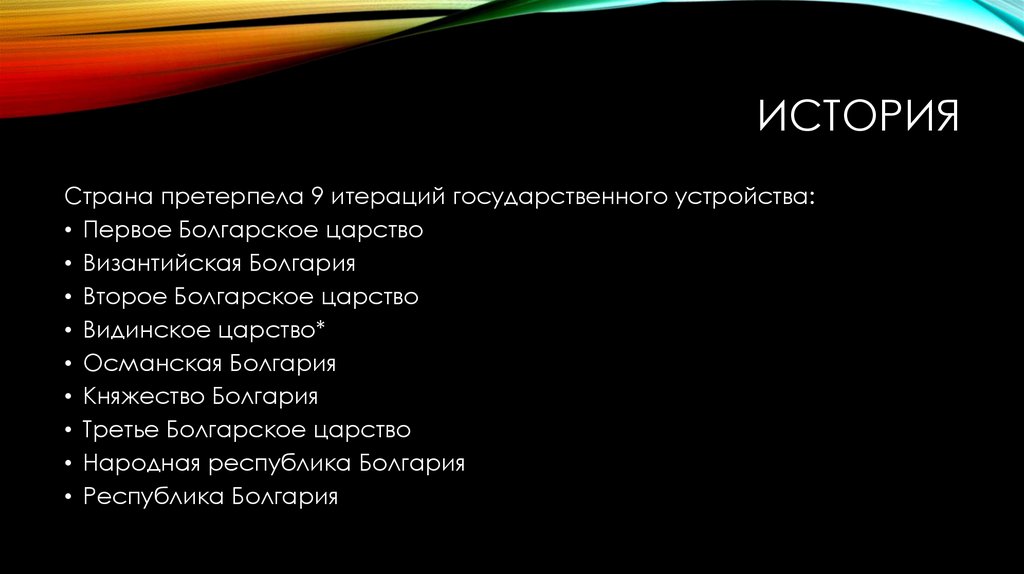 ИСТОРИЯ

Страна претерпела 9 итераций государственного устройства:
• Первое Болгарское царство
• Византийская Болгария
• Второе Болгарское царство
• Видинское царство*
• Османская Болгария
• Княжество Болгария
• Третье Болгарское царство
• Народная республика Болгария
• Республика Болгария